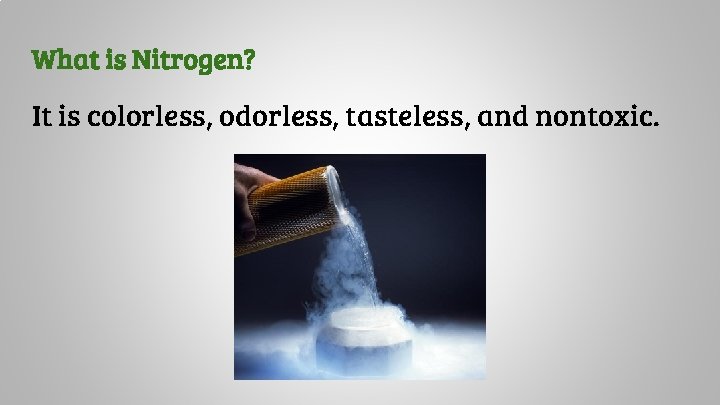 What is Nitrogen?

It is colorless, odorless, tasteless, and nontoxic.